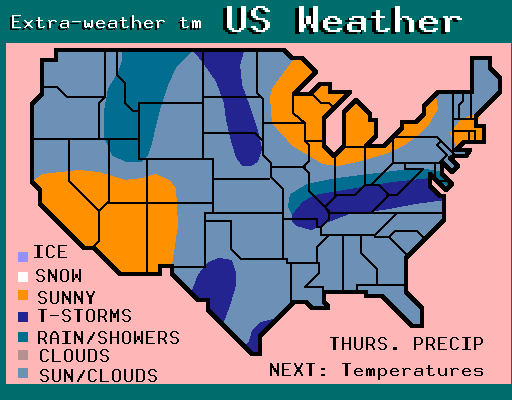 Extra-weather tm US Weather

ICE
SNOW
SUNNY
T-STORMS
RAIN/SHOWERS
CLOUDS
SUN/CLOUDS

THURS. PRECIP

NEXT: Temperatures